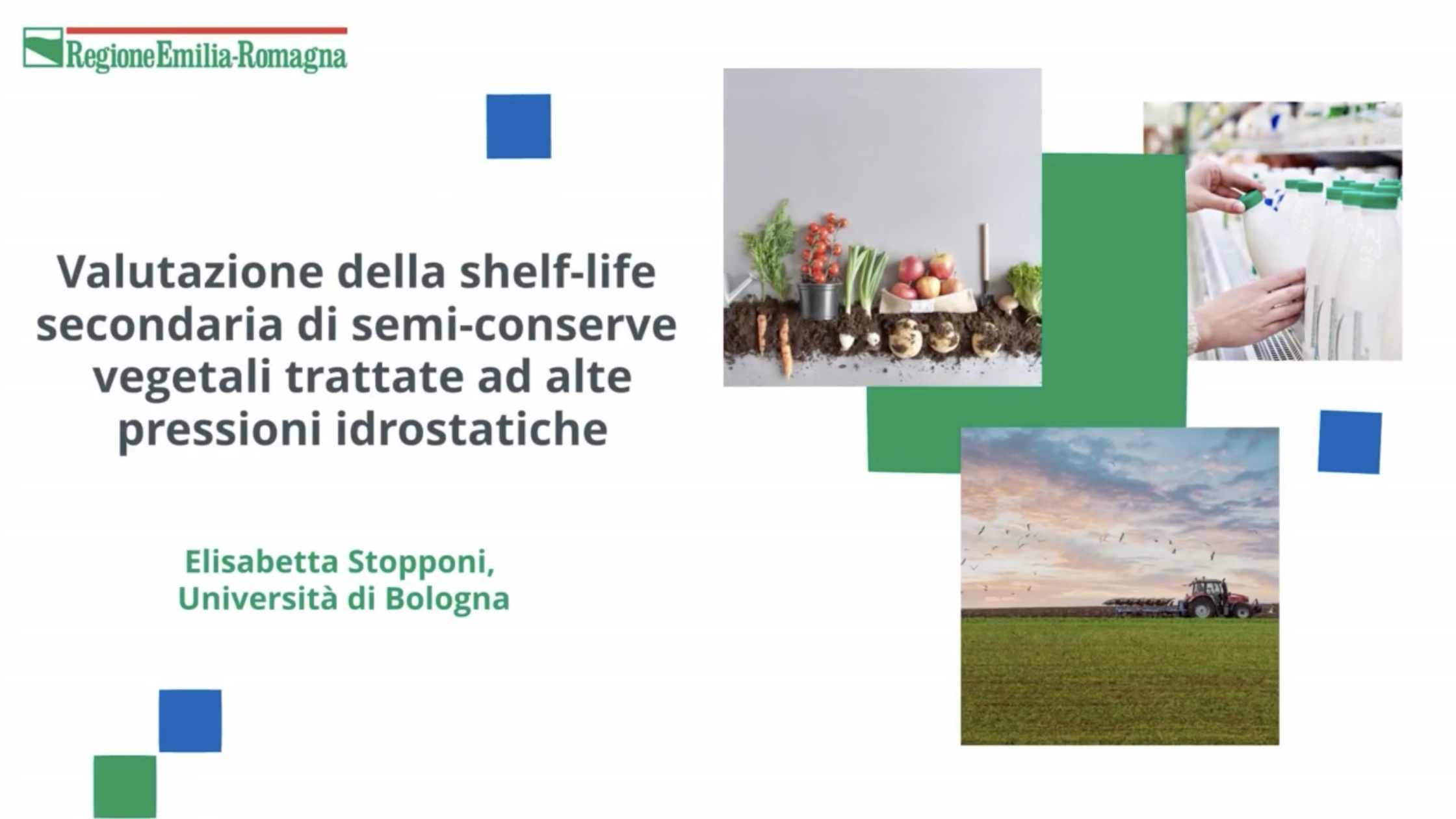 RegioneEmilia-Romagna

Valutazione della shelf-life secondaria di semi-conserve vegetali trattate ad alte pressioni idrostatiche

Elisabetta Stopponi,
Università di Bologna